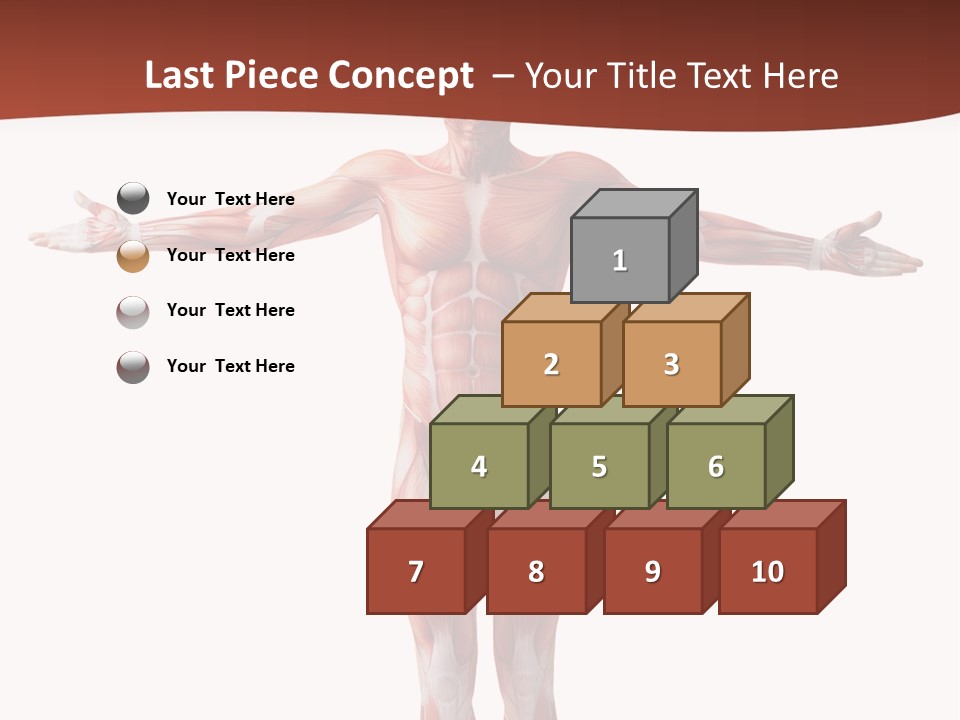 Last Piece Concept – Your Title Text Here

Your Text Here

Your Text Here

Your Text Here

Your Text Here

1

2

3

4

5

6

7

8

9

10